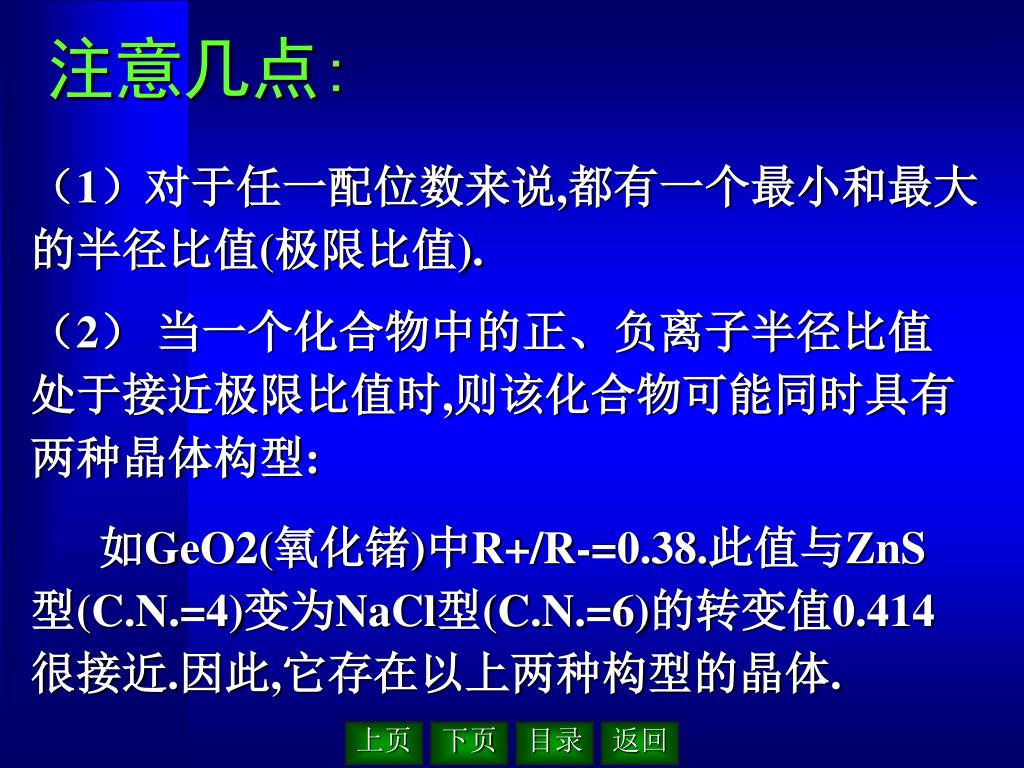 注意几点:

（1）对于任一配位数来说,都有一个最小和最大的半径比值(极限比值).

（2） 当一个化合物中的正、负离子半径比值处于接近极限比值时,则该化合物可能同时具有两种晶体构型:

如GeO2(氧化锗)中R+/R-=0.38.此值与ZnS型(C.N.=4)变为NaCl型(C.N.=6)的转变值0.414很接近.因此,它存在以上两种构型的晶体.

上页 下页 目录 返回